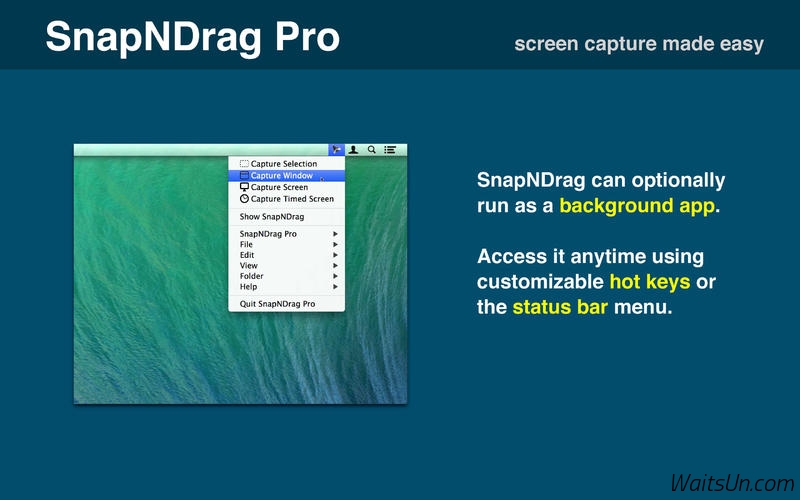 SnapNDrag Pro

screen capture made easy

Capture Selection
Capture Window
Capture Screen
Capture Timed Screen
Show SnapNDrag
SnapNDrag Pro
File
Edit
View
Folder
Help
Quit SnapNDrag Pro

SnapNDrag can optionally run as a background app.

Access it anytime using customizable hot keys or the status bar menu.

WaitsUn.com